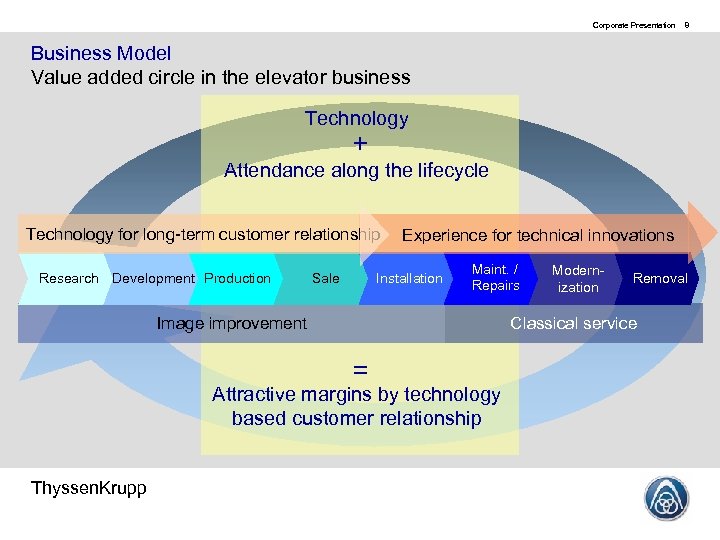 Corporate Presentation 9

Business Model
Value added circle in the elevator business

Technology
+
Attendance along the lifecycle

Technology for long-term customer relationship

Experience for technical innovations

Research

Development

Production

Sale

Installation

Maint. / Repairs

Modernization

Removal

Image improvement

Classical service

=
Attractive margins by technology based customer relationship

ThyssenKrupp